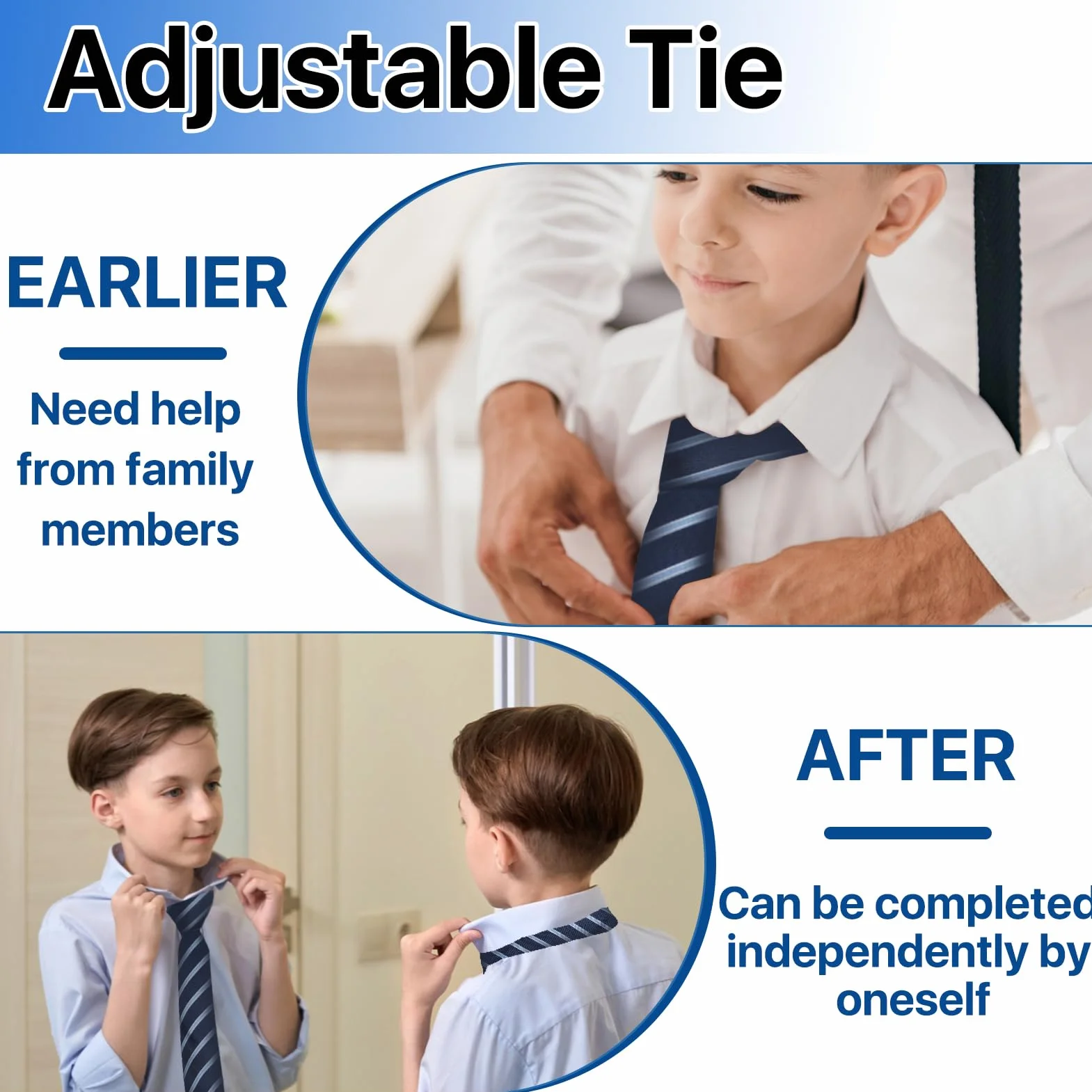 Adjustable Tie

EARLIER

Need help from family members

AFTER

Can be completed independently by oneself